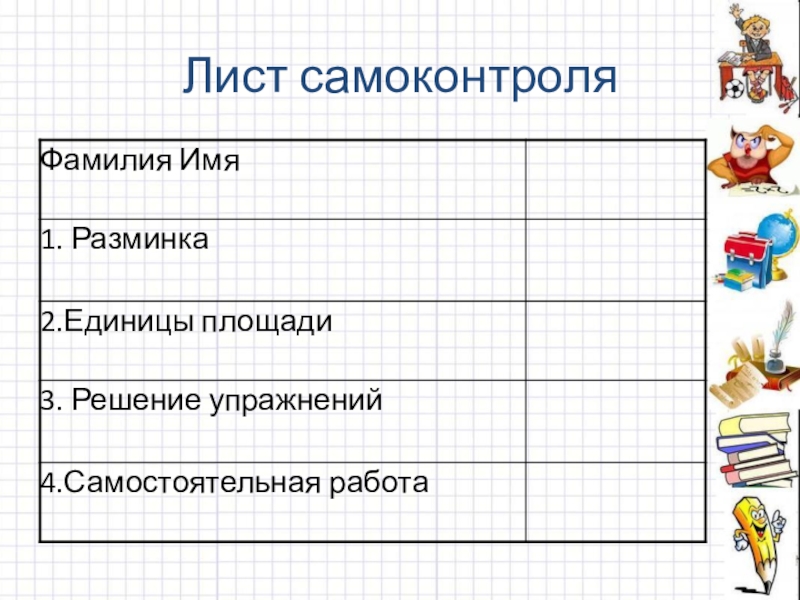 Лист самоконтроля

| Фамилия Имя | |
|---|---|
| 1. Разминка | |
| 2.Единицы площади | |
| 3. Решение упражнений | |
| 4.Самостоятельная работа | |